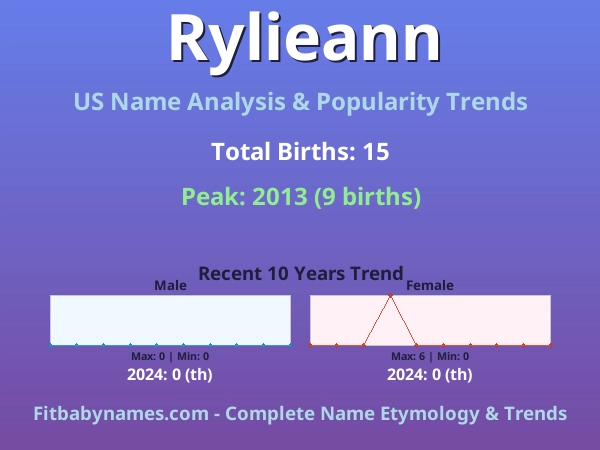 Rylieann

US Name Analysis & Popularity Trends

Total Births: 15

Peak: 2013 (9 births)

Recent 10 Years Trend

Male

Max: 0 | Min: 0

2024: 0 (th)

Female

Max: 6 | Min: 0

2024: 0 (th)

Fitbabynames.com - Complete Name Etymology & Trends